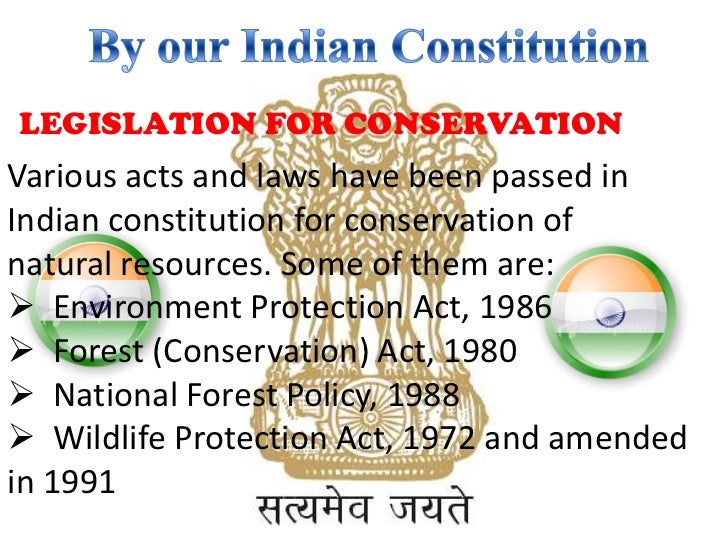 By our Indian Constitution

LEGISLATION FOR CONSERVATION

Various acts and laws have been passed in Indian constitution for conservation of natural resources. Some of them are:
➢ Environment Protection Act, 1986
➢ Forest (Conservation) Act, 1980
➢ National Forest Policy, 1988
➢ Wildlife Protection Act, 1972 and amended in 1991

सत्यमेव जयते